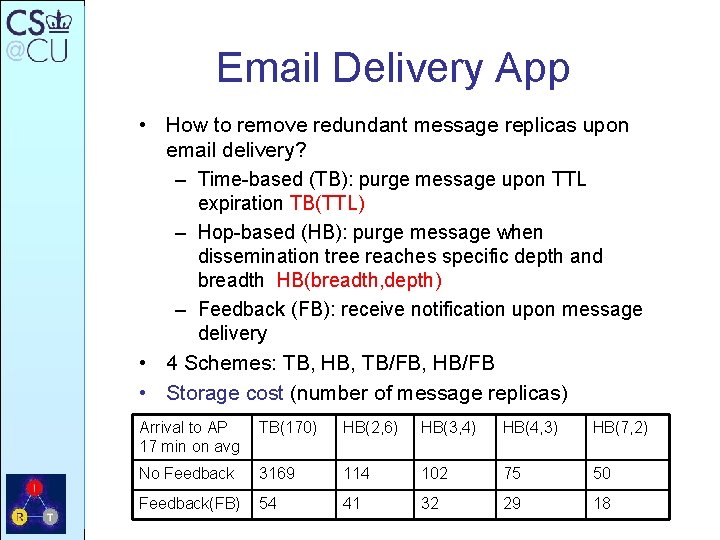 CS
@CU

Email Delivery App

• How to remove redundant message replicas upon email delivery?
  – Time-based (TB): purge message upon TTL expiration TB(TTL)
  – Hop-based (HB): purge message when dissemination tree reaches specific depth and breadth HB(breadth,depth)
  – Feedback (FB): receive notification upon message delivery
• 4 Schemes: TB, HB, TB/FB, HB/FB
• Storage cost (number of message replicas)

| Arrival to AP 17 min on avg | TB(170) | HB(2,6) | HB(3,4) | HB(4,3) | HB(7,2) |
|---|---|---|---|---|---|
| No Feedback | 3169 | 114 | 102 | 75 | 50 |
| Feedback(FB) | 54 | 41 | 32 | 29 | 18 |

I
R T